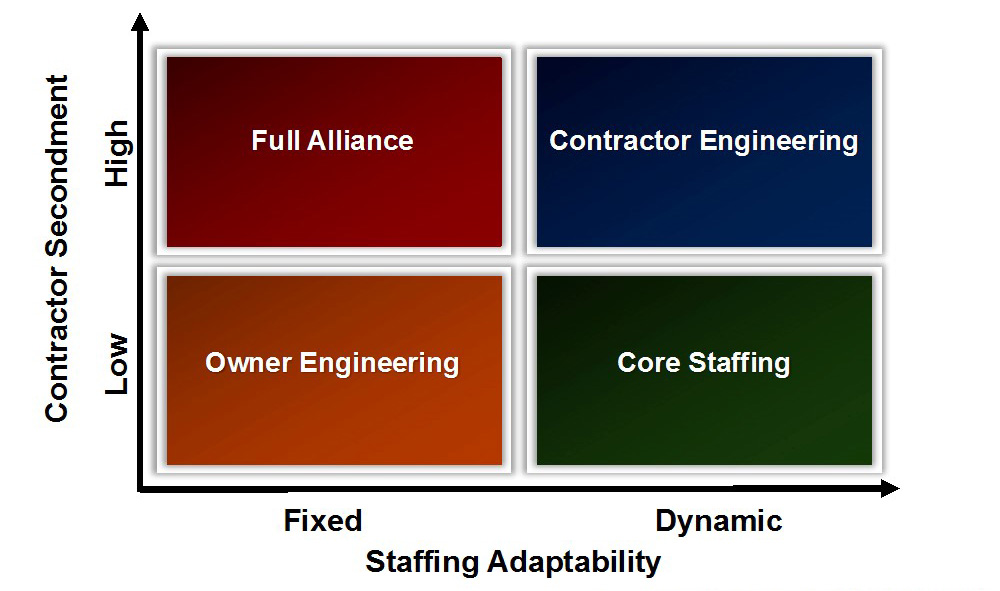 Contractor Secondment

High

Low

Full Alliance

Contractor Engineering

Owner Engineering

Core Staffing

Fixed

Dynamic

Staffing Adaptability